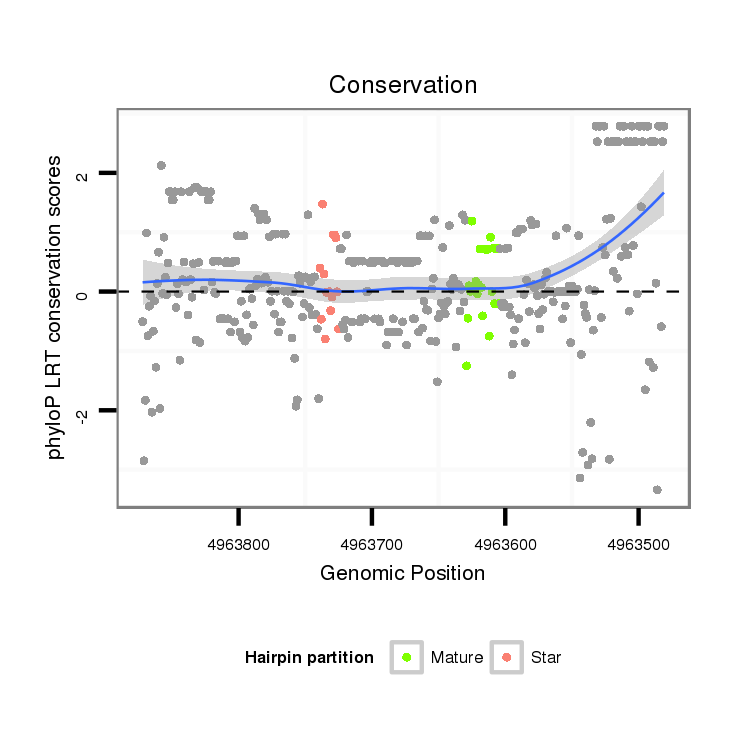 Conservation

phyloP LRT conservation scores

2

0

-2

4963800

4963700

4963600

4963500

Genomic Position

Hairpin partition

Mature

Star